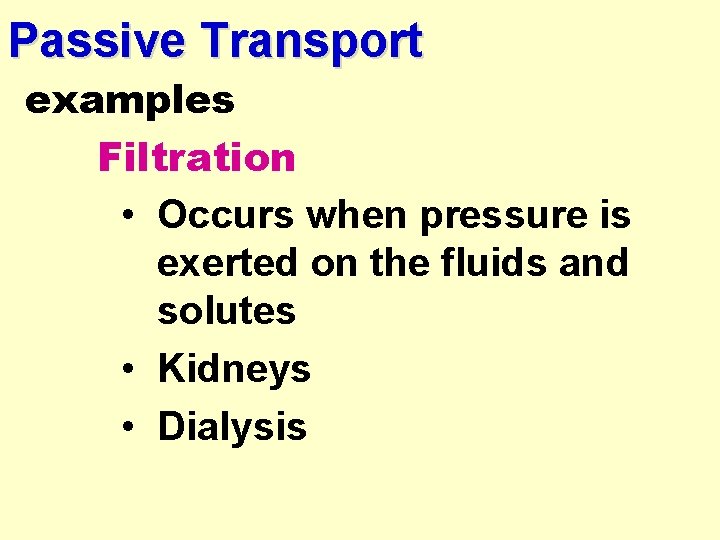 Passive Transport

examples

Filtration

• Occurs when pressure is exerted on the fluids and solutes
• Kidneys
• Dialysis